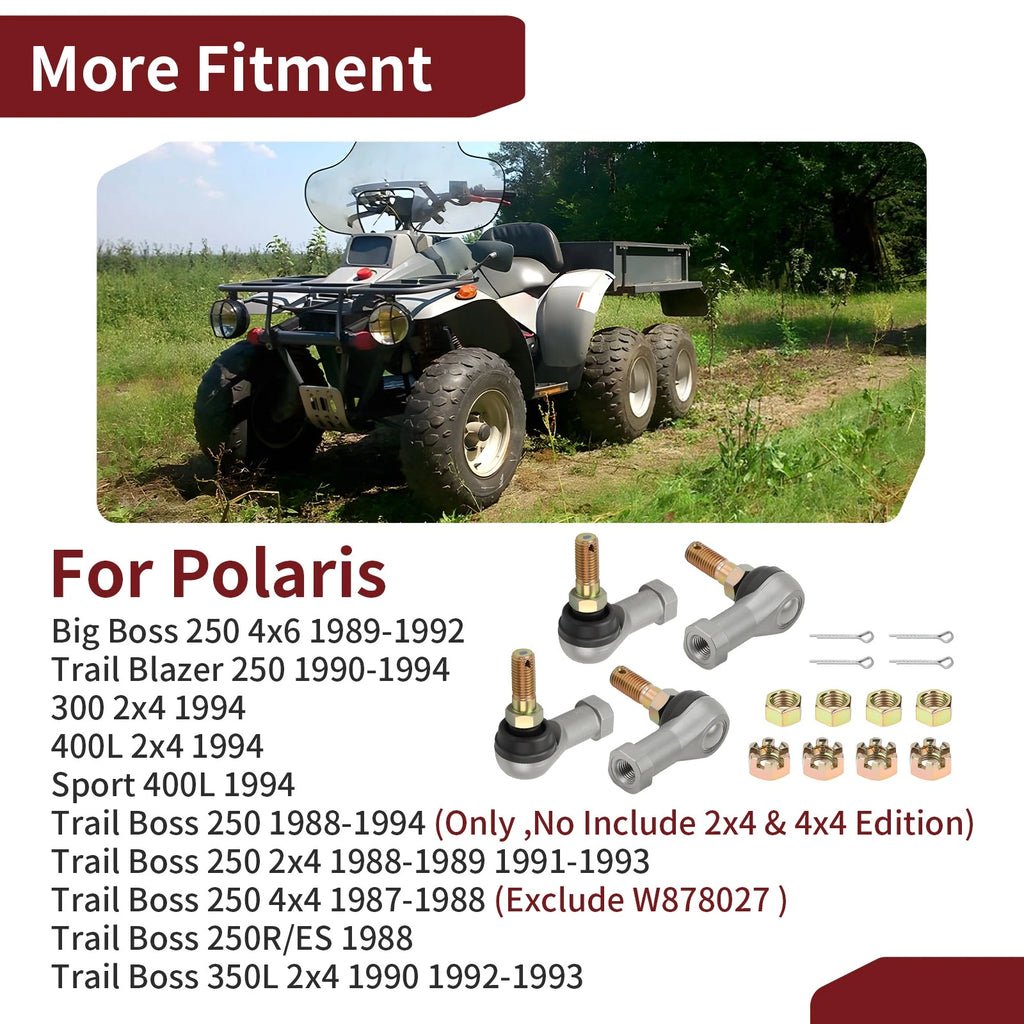 More Fitment

For Polaris

Big Boss 250 4x6 1989-1992
Trail Blazer 250 1990-1994
300 2x4 1994
400L 2x4 1994
Sport 400L 1994
Trail Boss 250 1988-1994 (Only ,No Include 2x4 & 4x4 Edition)
Trail Boss 250 2x4 1988-1989 1991-1993
Trail Boss 250 4x4 1987-1988 (Exclude W878027 )
Trail Boss 250R/ES 1988
Trail Boss 350L 2x4 1990 1992-1993